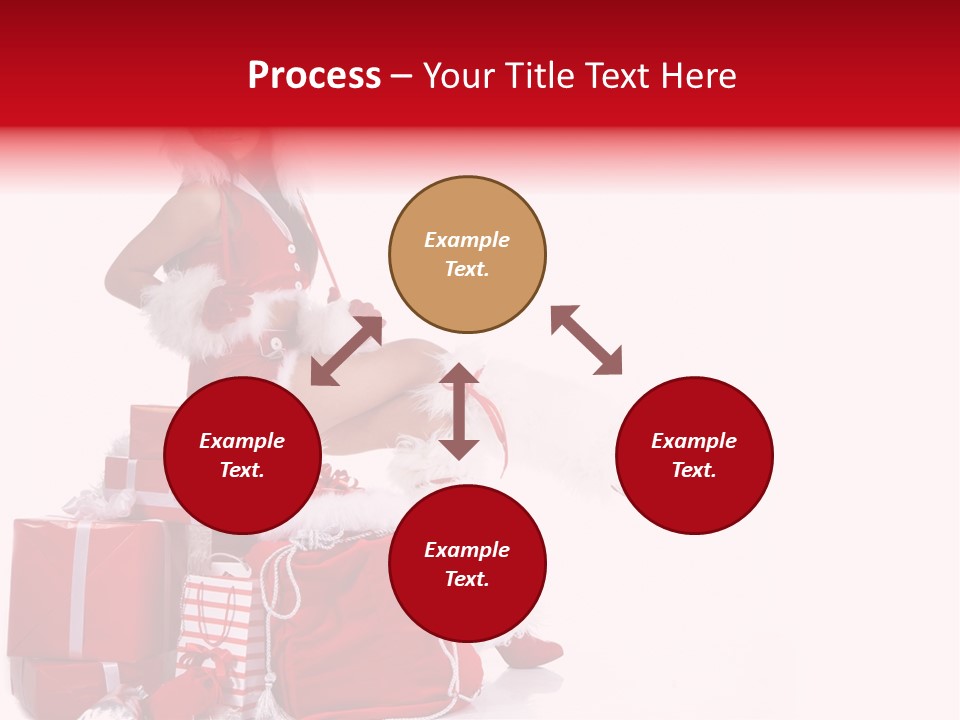 Process – Your Title Text Here

Example Text.

Example Text.

Example Text.

Example Text.